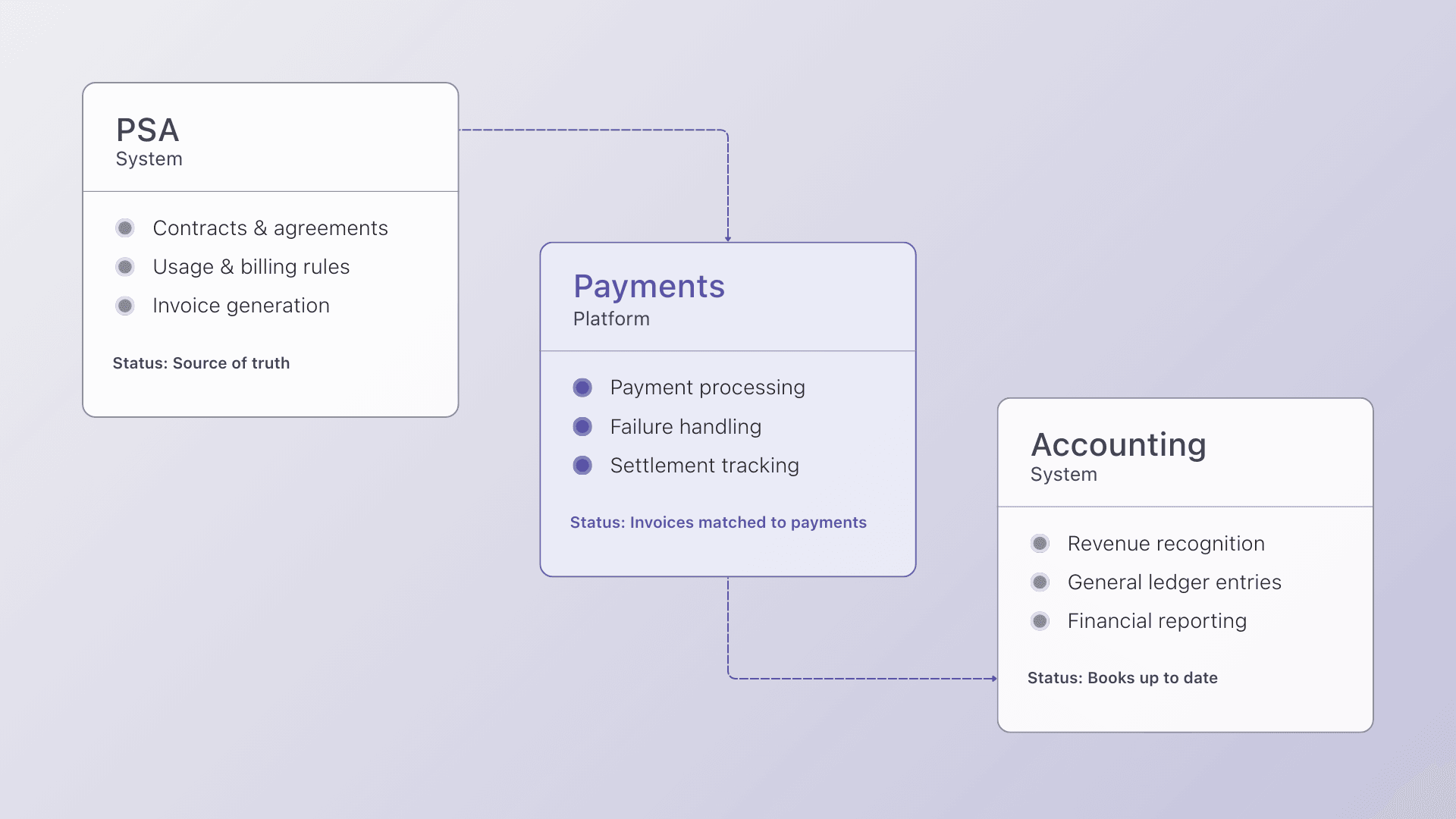 PSA
System

Contracts & agreements
Usage & billing rules
Invoice generation

Status: Source of truth

Payments
Platform

Payment processing
Failure handling
Settlement tracking

Status: Invoices matched to payments

Accounting
System

Revenue recognition
General ledger entries
Financial reporting

Status: Books up to date